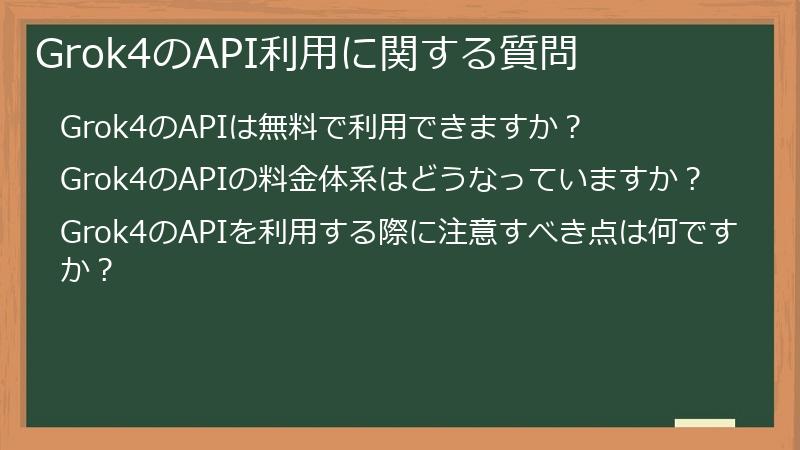 Grok4のAPI利用に関する質問

Grok4のAPIは無料で利用できますか？

Grok4のAPIの料金体系はどうなっていますか？

Grok4のAPIを利用する際に注意すべき点は何ですか？